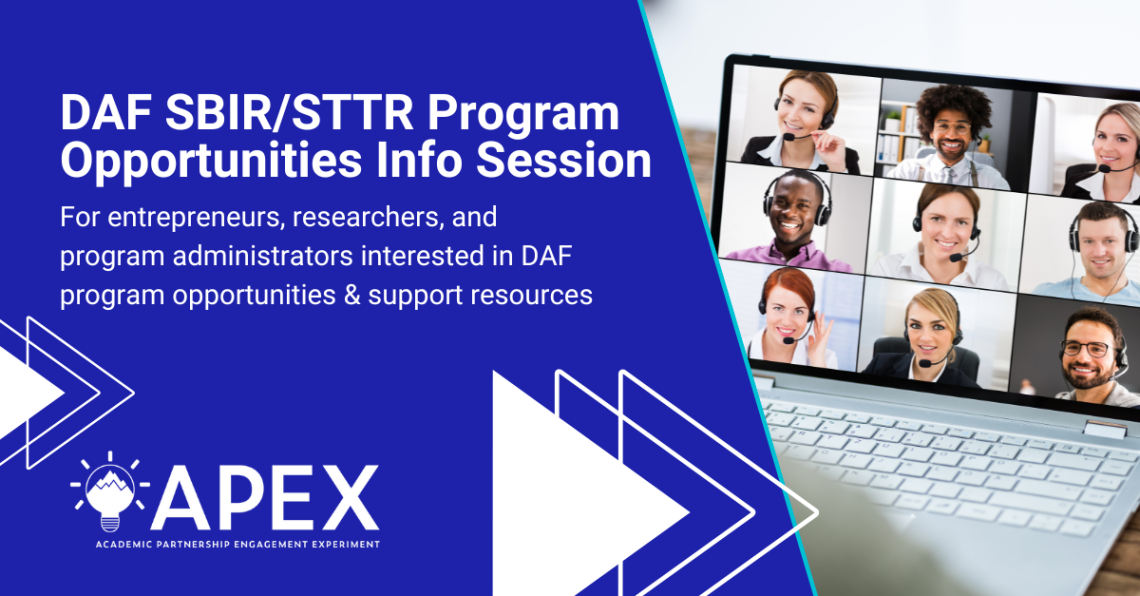 DAF SBIR/STTR Program Opportunities Info Session

For entrepreneurs, researchers, and program administrators interested in DAF program opportunities & support resources

APEX
ACADEMIC PARTNERSHIP ENGAGEMENT EXPERIMENT